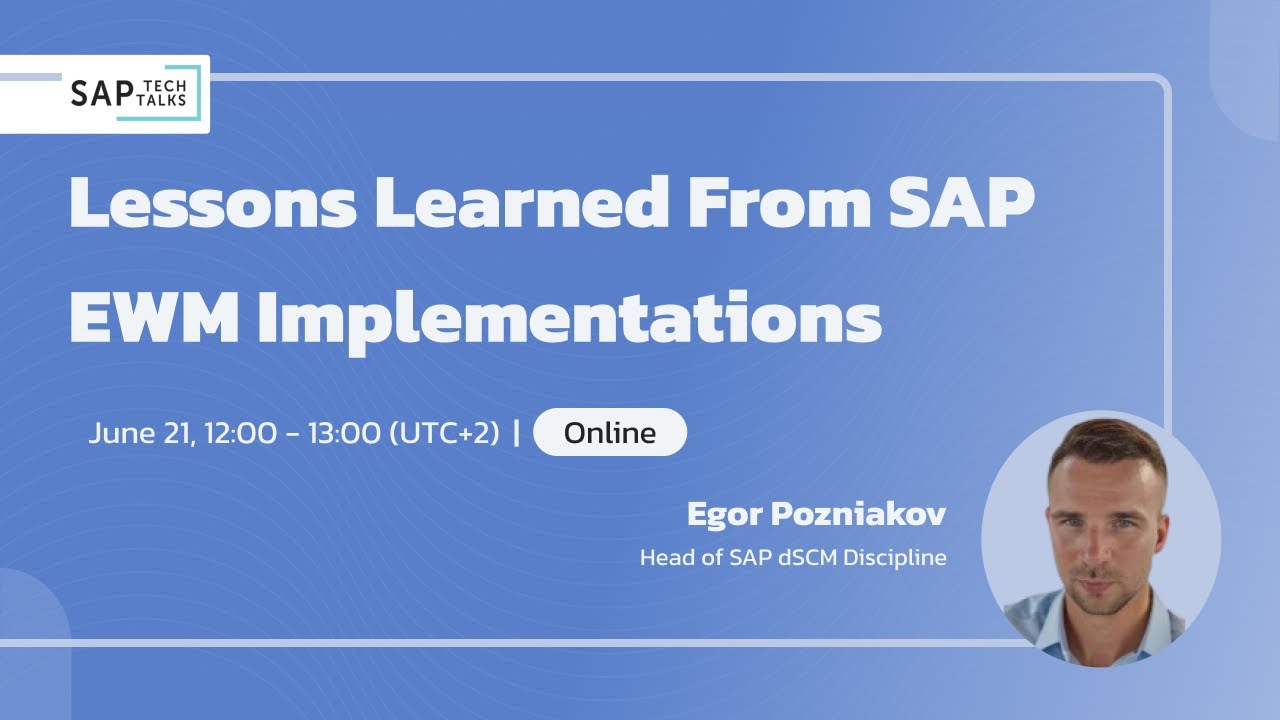 SAP TECH TALKS

Lessons Learned From SAP EWM Implementations

June 21, 12:00 - 13:00 (UTC+2) | Online

Egor Pozniakov
Head of SAP dSCM Discipline